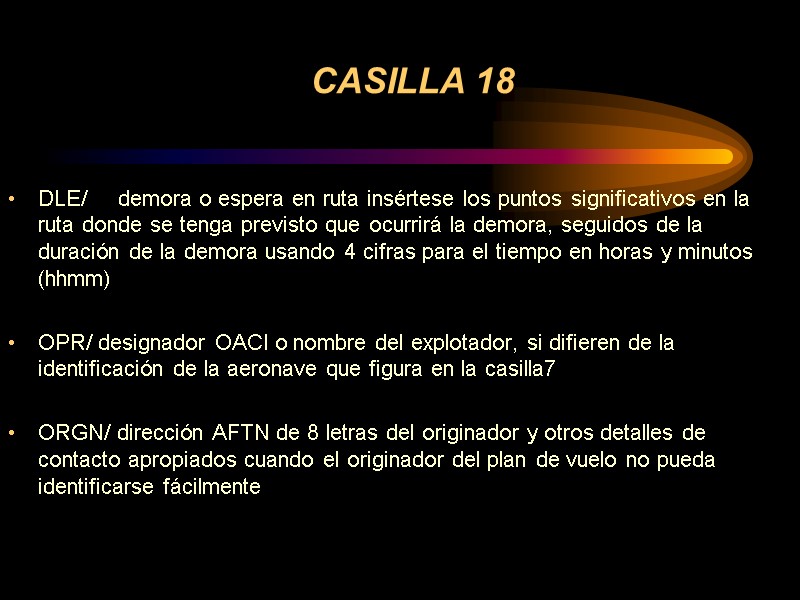 CASILLA 18

• DLE/ demora o espera en ruta insértese los puntos significativos en la ruta donde se tenga previsto que ocurrirá la demora, seguidos de la duración de la demora usando 4 cifras para el tiempo en horas y minutos (hhmm)

• OPR/ designador OACI o nombre del explotador, si difieren de la identificación de la aeronave que figura en la casilla7

• ORGN/ dirección AFTN de 8 letras del originador y otros detalles de contacto apropiados cuando el originador del plan de vuelo no pueda identificarse fácilmente